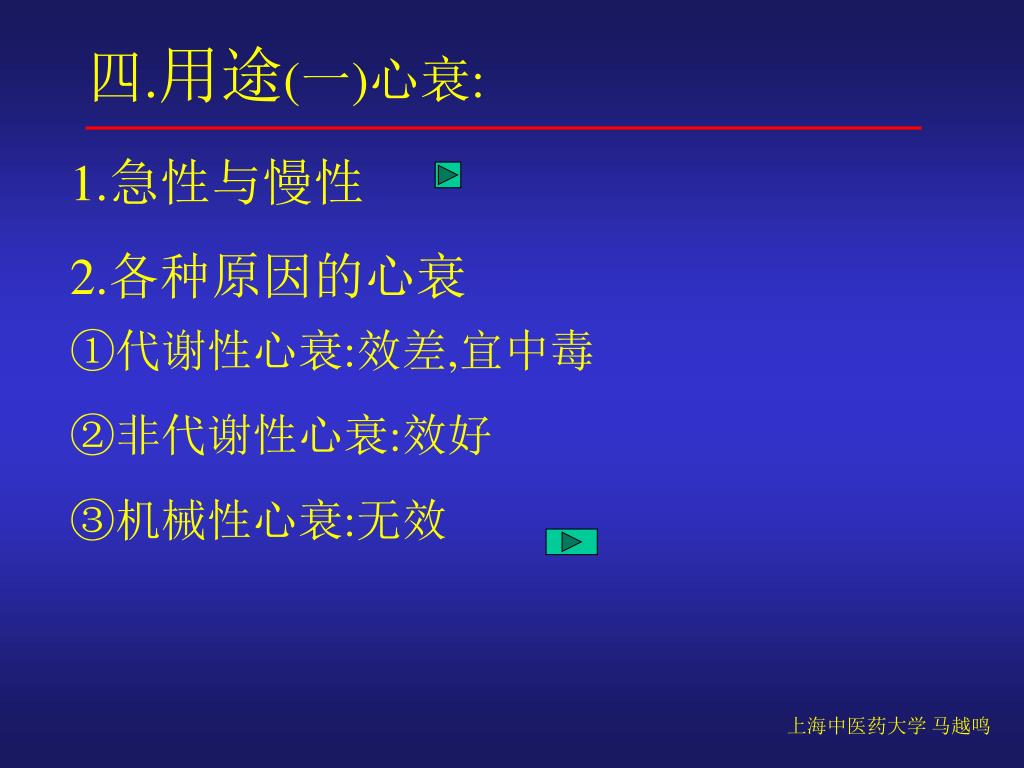 四.用途(一)心衰:

1.急性与慢性

2.各种原因的心衰

①代谢性心衰:效差,宜中毒

②非代谢性心衰:效好

③机械性心衰:无效

上海中医药大学 马越鸣